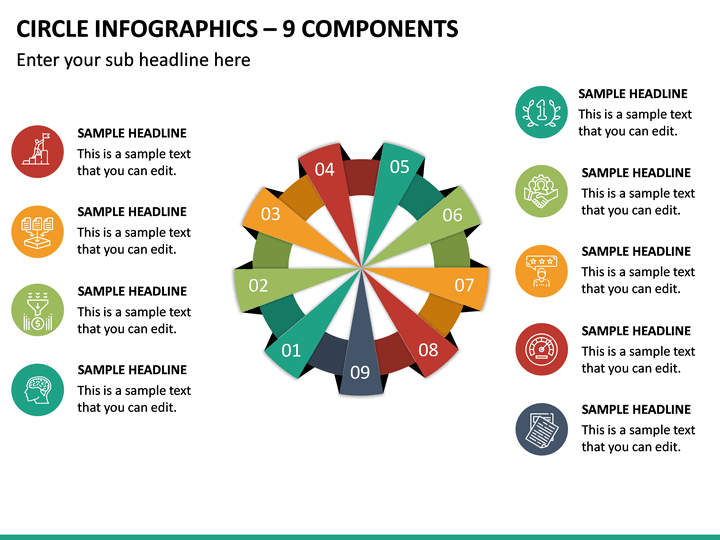 CIRCLE INFOGRAPHICS – 9 COMPONENTS

Enter your sub headline here

SAMPLE HEADLINE
This is a sample text that you can edit.

SAMPLE HEADLINE
This is a sample text that you can edit.

SAMPLE HEADLINE
This is a sample text that you can edit.

SAMPLE HEADLINE
This is a sample text that you can edit.

04
05
03
06
02
07
01
08
09

SAMPLE HEADLINE
This is a sample text that you can edit.

SAMPLE HEADLINE
This is a sample text that you can edit.

SAMPLE HEADLINE
This is a sample text that you can edit.

SAMPLE HEADLINE
This is a sample text that you can edit.

SAMPLE HEADLINE
This is a sample text that you can edit.